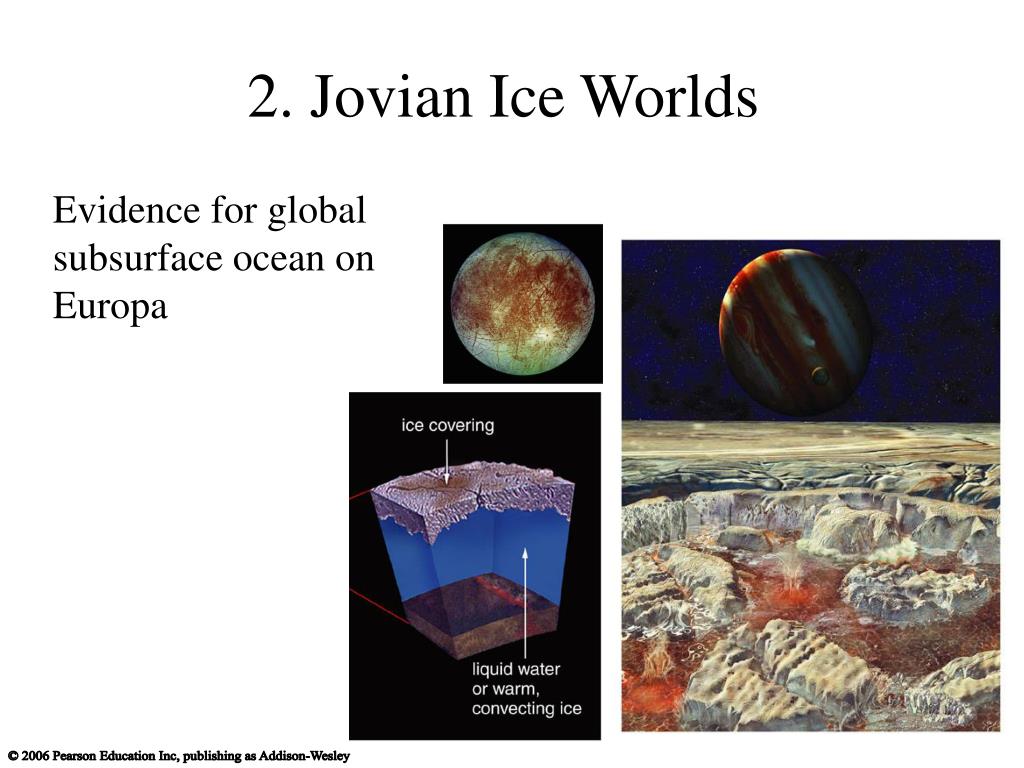 2. Jovian Ice Worlds

Evidence for global subsurface ocean on Europa

ice covering

liquid water or warm, convecting ice

© 2006 Pearson Education Inc, publishing as Addison-Wesley